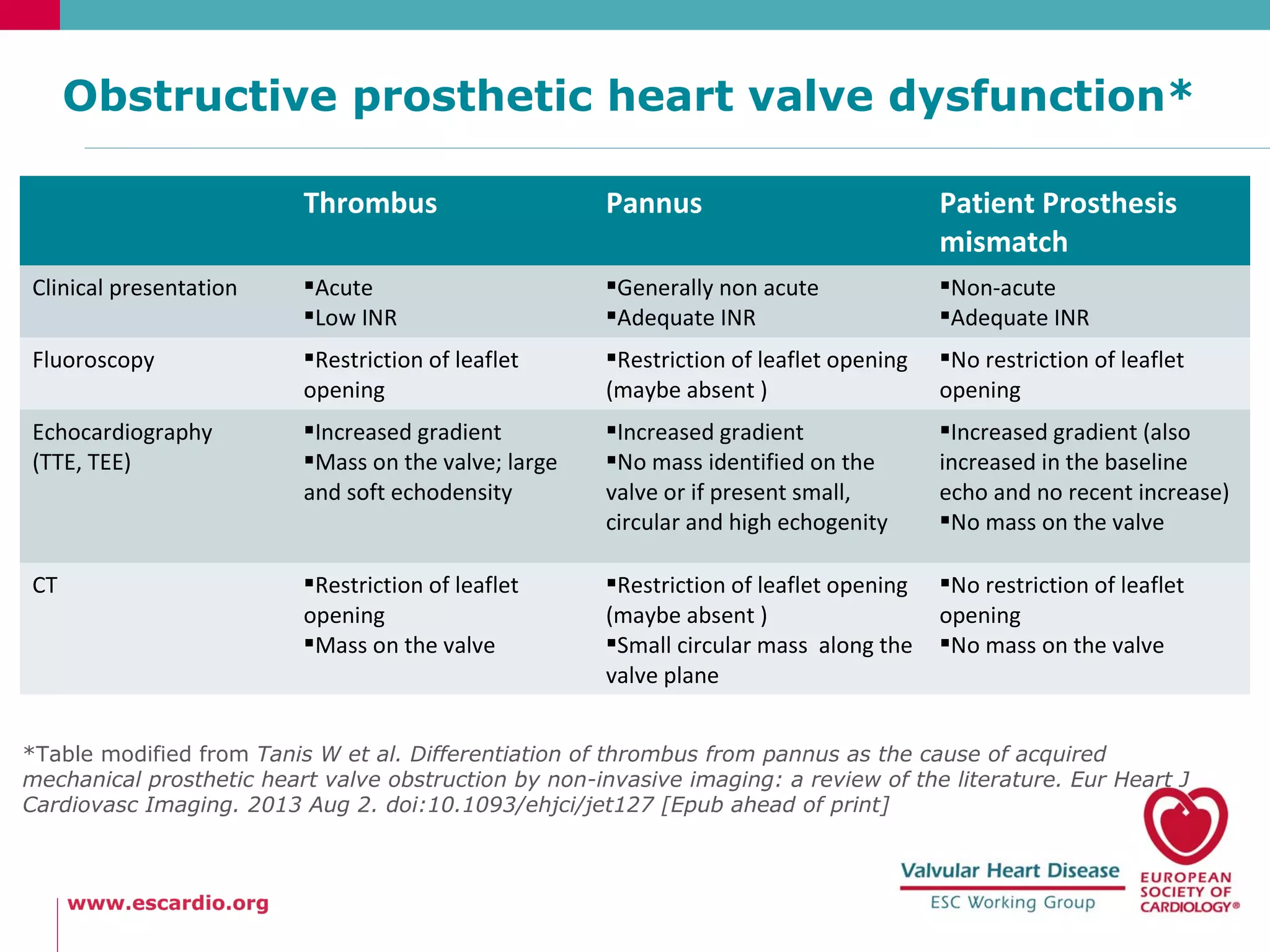 Obstructive prosthetic heart valve dysfunction*

| | Thrombus | Pannus | Patient Prosthesis mismatch |
|---|---|---|---|
| Clinical presentation | ▪Acute ▪Low INR | ▪Generally non acute ▪Adequate INR | ▪Non-acute ▪Adequate INR |
| Fluoroscopy | ▪Restriction of leaflet opening | ▪Restriction of leaflet opening (maybe absent ) | ▪No restriction of leaflet opening |
| Echocardiography (TTE, TEE) | ▪Increased gradient ▪Mass on the valve; large and soft echodensity | ▪Increased gradient ▪No mass identified on the valve or if present small, circular and high echogenity | ▪Increased gradient (also increased in the baseline echo and no recent increase) ▪No mass on the valve |
| CT | ▪Restriction of leaflet opening ▪Mass on the valve | ▪Restriction of leaflet opening (maybe absent ) ▪Small circular mass along the valve plane | ▪No restriction of leaflet opening ▪No mass on the valve |

*Table modified from Tanis W et al. Differentiation of thrombus from pannus as the cause of acquired mechanical prosthetic heart valve obstruction by non-invasive imaging: a review of the literature. Eur Heart J Cardiovasc Imaging. 2013 Aug 2. doi:10.1093/ehjci/jet127 [Epub ahead of print]

www.escardio.org

Valvular Heart Disease
ESC Working Group

EUROPEAN SOCIETY OF CARDIOLOGY®